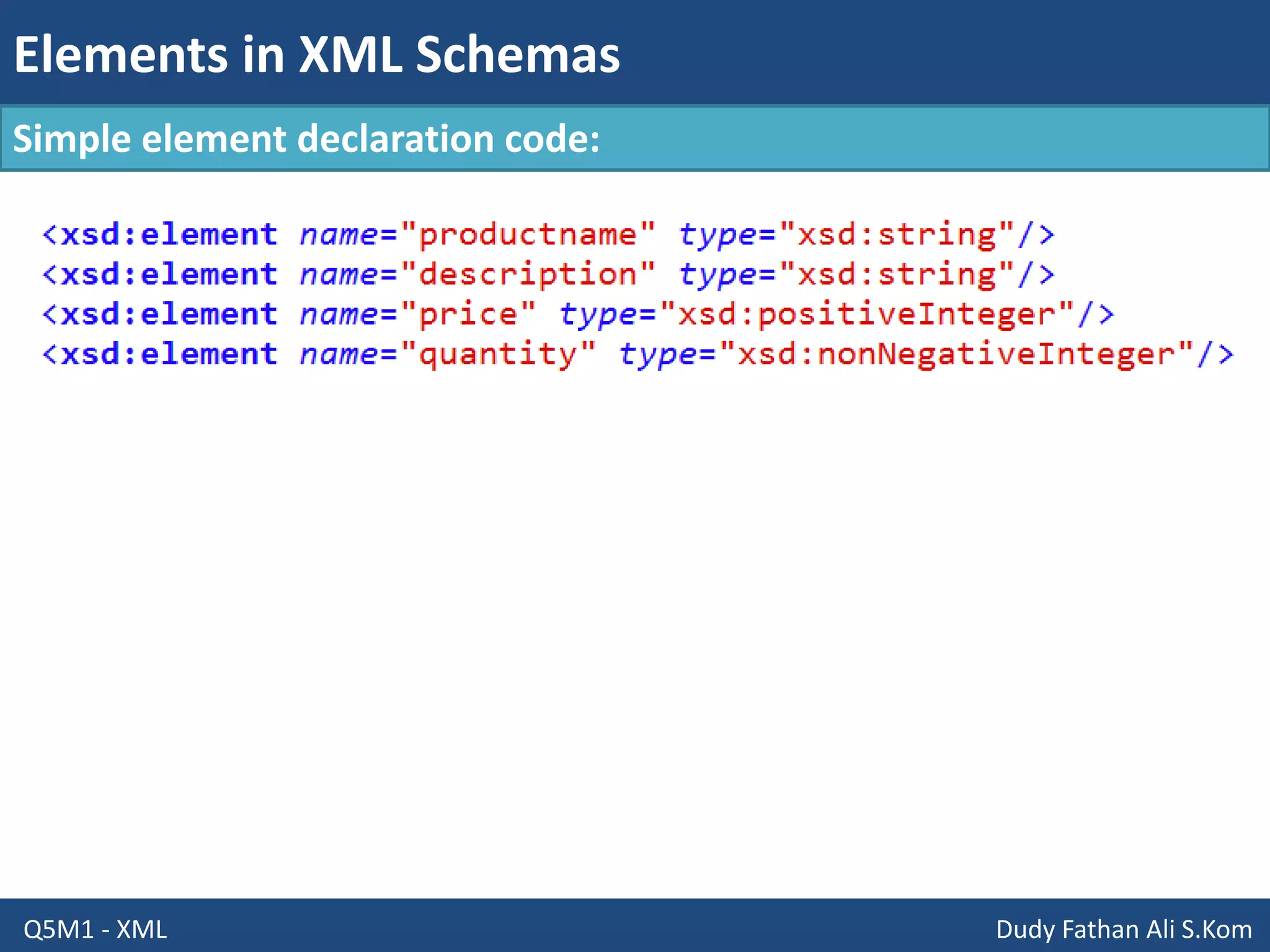 Elements in XML Schemas

Simple element declaration code:

<xsd:element name="productname" type="xsd:string"/>
<xsd:element name="description" type="xsd:string"/>
<xsd:element name="price" type="xsd:positiveInteger"/>
<xsd:element name="quantity" type="xsd:nonNegativeInteger"/>

Q5M1 - XML

Dudy Fathan Ali S.Kom